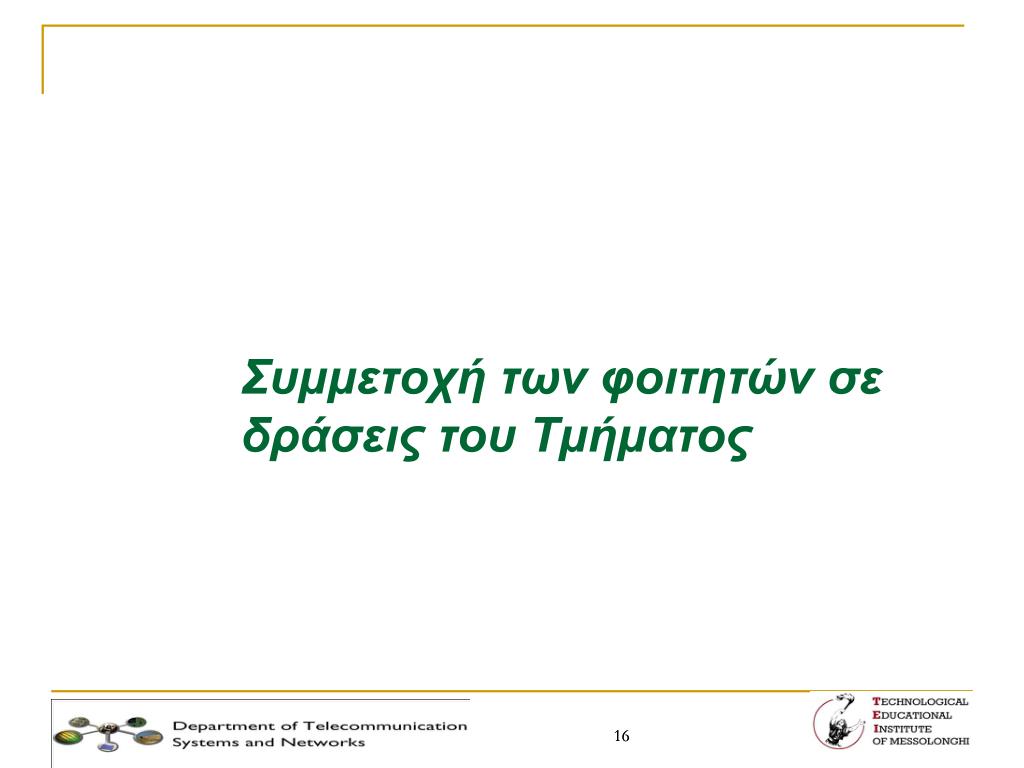 Συμμετοχή των φοιτητών σε δράσεις του Τμήματος

Department of Telecommunication Systems and Networks

16

TECHNOLOGICAL
EDUCATIONAL
INSTITUTE
OF MESSOLONGHI